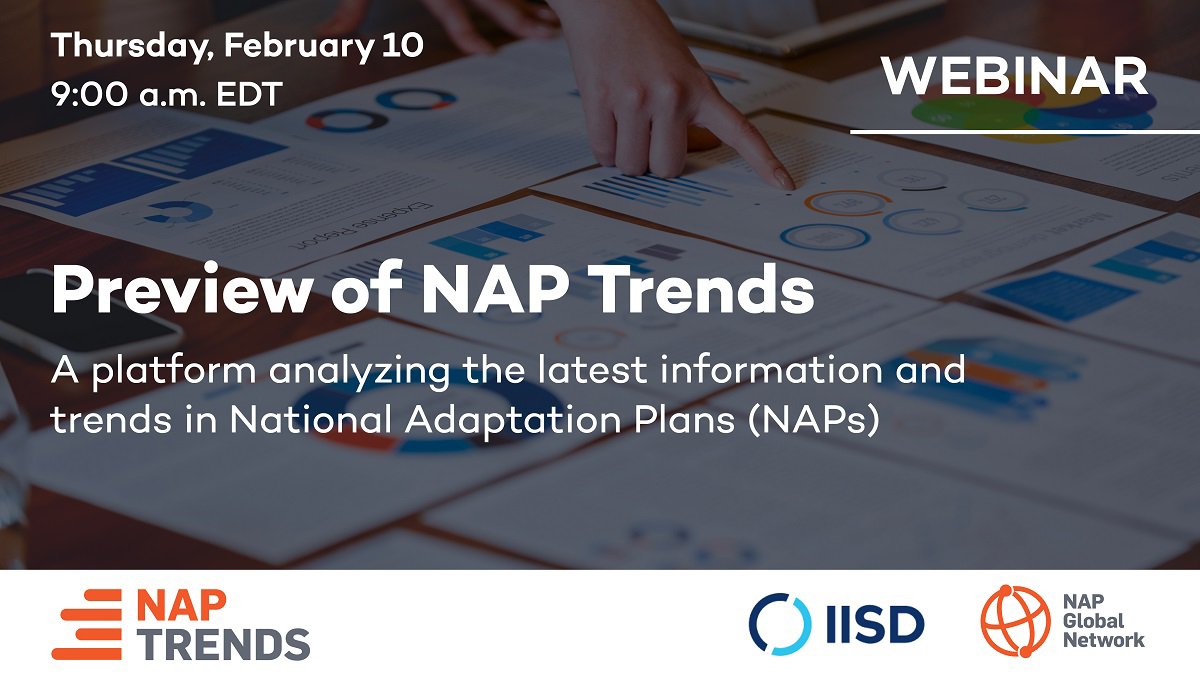 Thursday, February 10
9:00 a.m. EDT

WEBINAR

Preview of NAP Trends

A platform analyzing the latest information and trends in National Adaptation Plans (NAPs)

NAP TRENDS

IISD

NAP Global Network